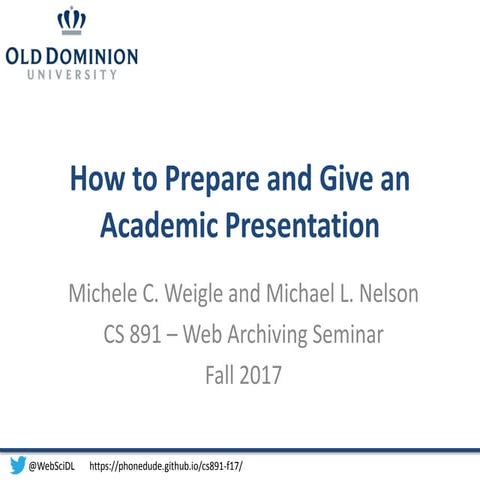 OLD DOMINION
UNIVERSITY

How to Prepare and Give an Academic Presentation

Michele C. Weigle and Michael L. Nelson
CS 891 – Web Archiving Seminar
Fall 2017

@WebSciDL https://phonedude.github.io/cs891-f17/